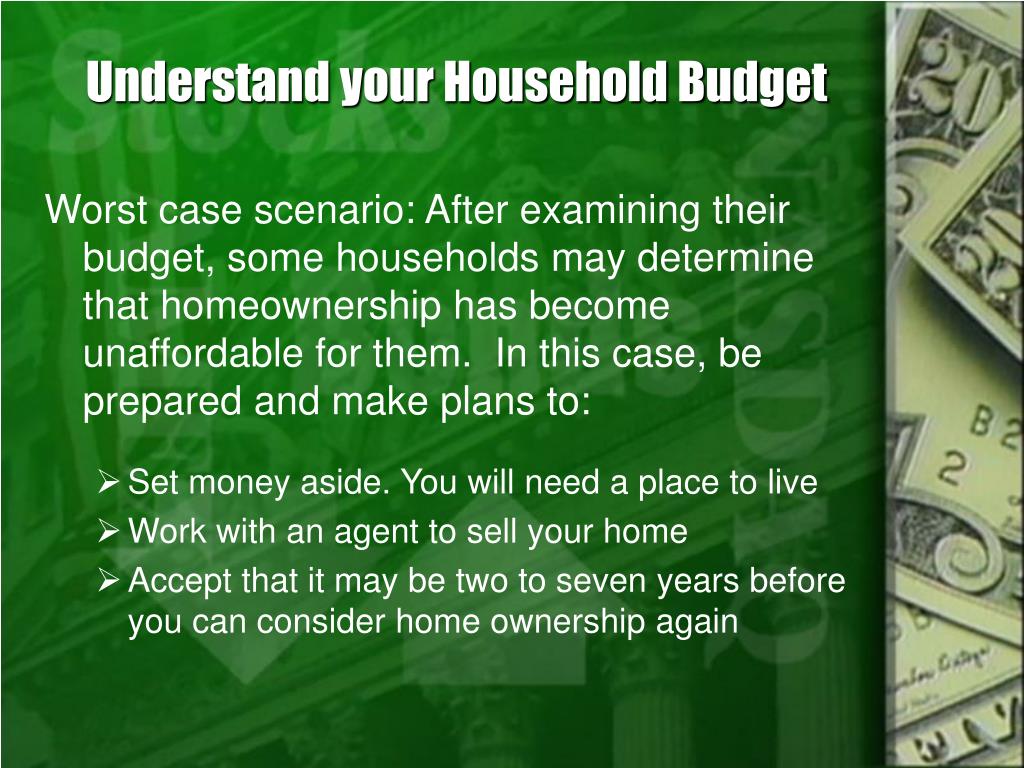 Understand your Household Budget

Worst case scenario: After examining their budget, some households may determine that homeownership has become unaffordable for them.  In this case, be prepared and make plans to:

➢ Set money aside. You will need a place to live
➢ Work with an agent to sell your home
➢ Accept that it may be two to seven years before you can consider home ownership again